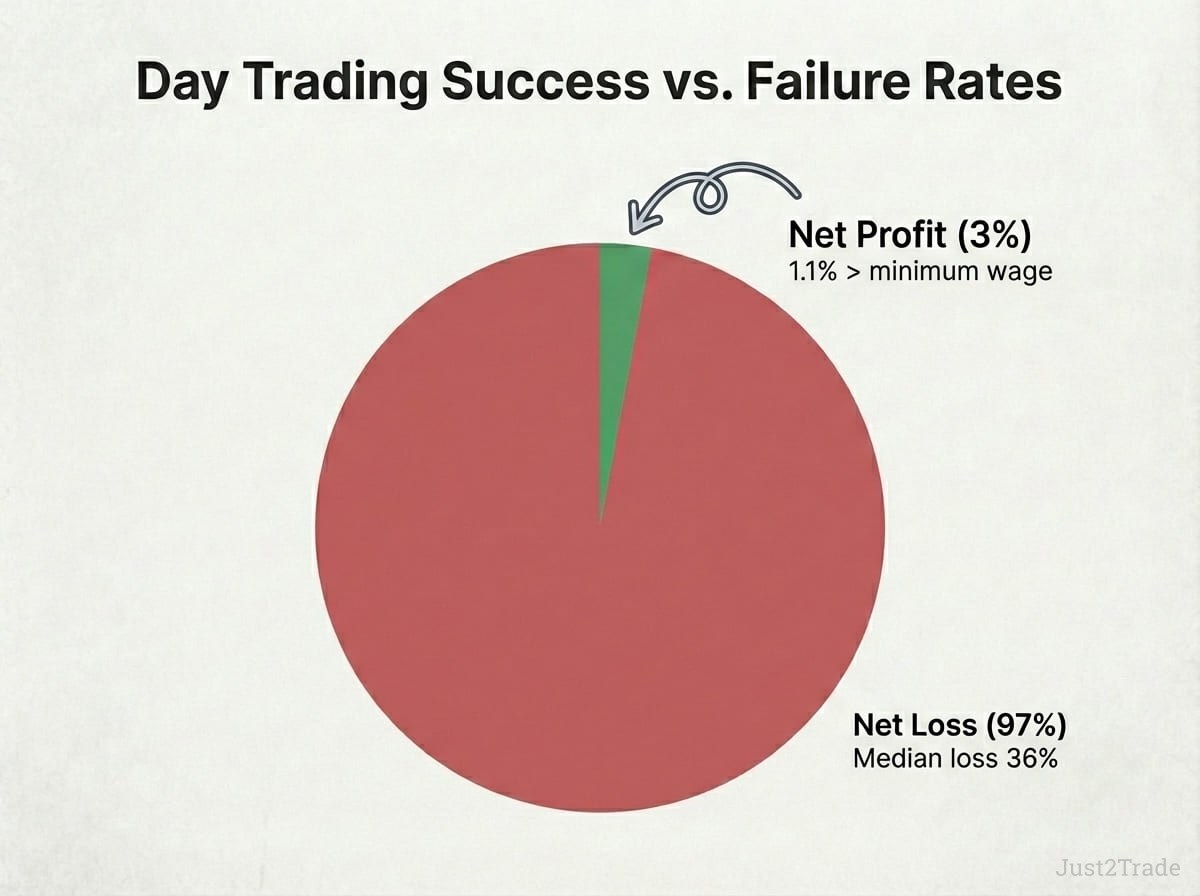 Day Trading Success vs. Failure Rates

Net Profit (3%)
1.1% > minimum wage

Net Loss (97%)
Median loss 36%

Just2Trade